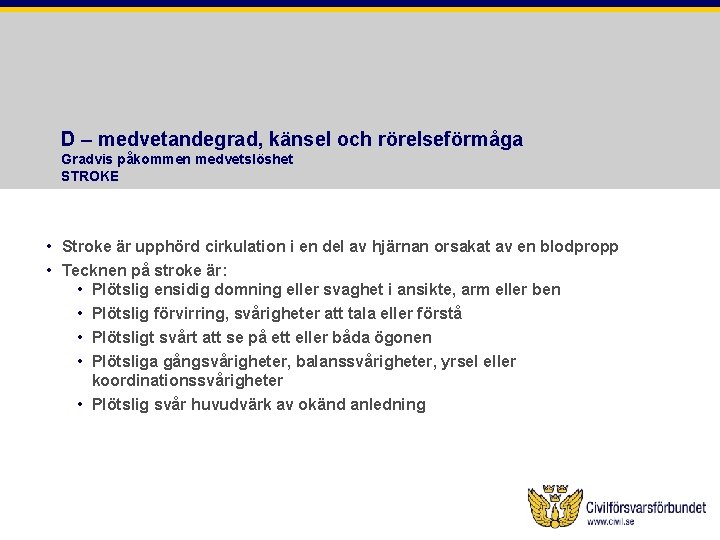 D – medvetandegrad, känsel och rörelseförmåga
Gradvis påkommen medvetslöshet
STROKE

• Stroke är upphörd cirkulation i en del av hjärnan orsakat av en blodpropp
• Tecknen på stroke är:
  • Plötslig ensidig domning eller svaghet i ansikte, arm eller ben
  • Plötslig förvirring, svårigheter att tala eller förstå
  • Plötsligt svårt att se på ett eller båda ögonen
  • Plötsliga gångsvårigheter, balanssvårigheter, yrsel eller koordinationssvårigheter
  • Plötslig svår huvudvärk av okänd anledning

Civilförsvarsförbundet
www.civil.se